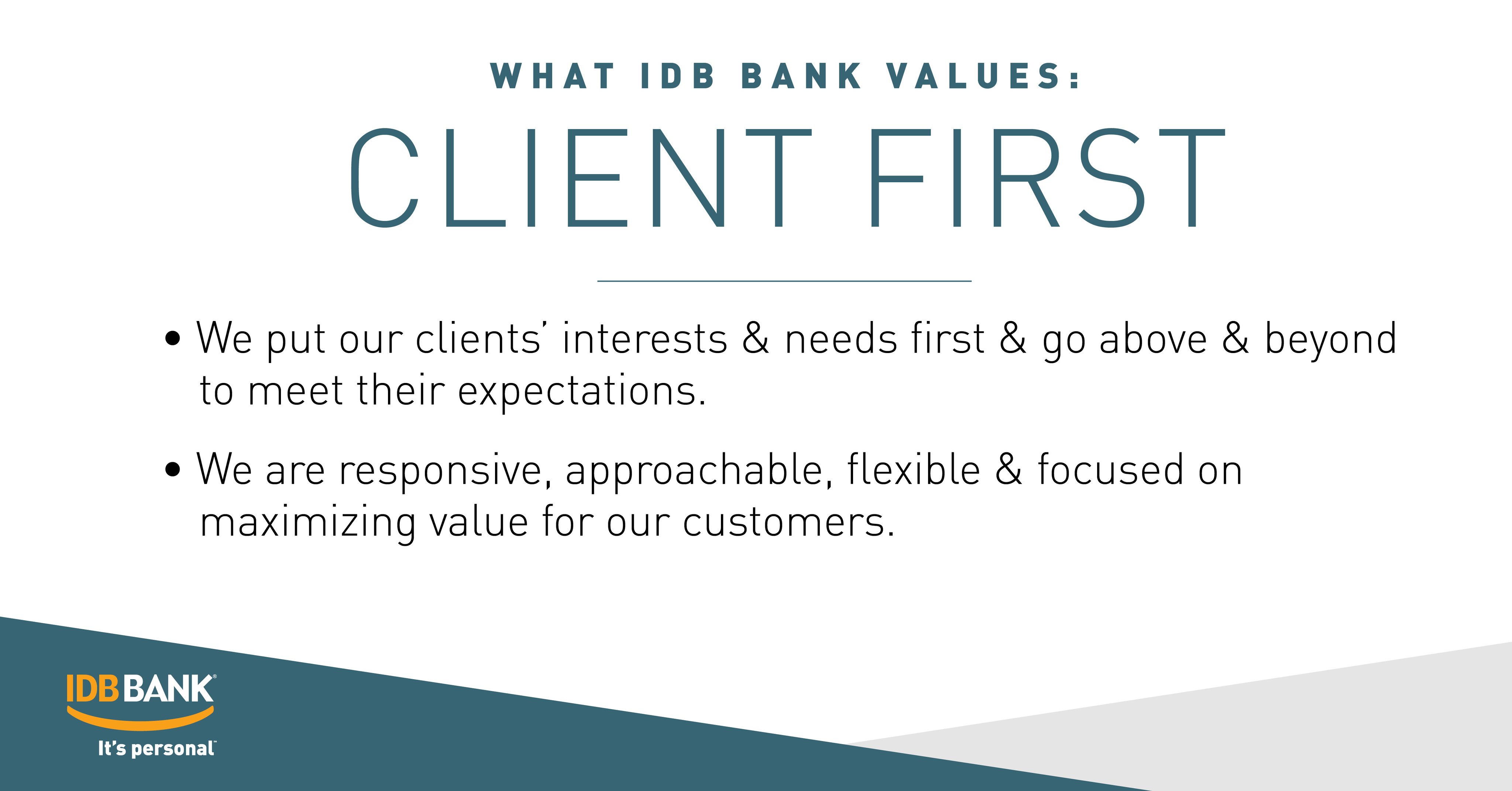 WHAT IDB BANK VALUES:

CLIENT FIRST

• We put our clients' interests & needs first & go above & beyond to meet their expectations.

• We are responsive, approachable, flexible & focused on maximizing value for our customers.

IDB BANK®
It's personal™